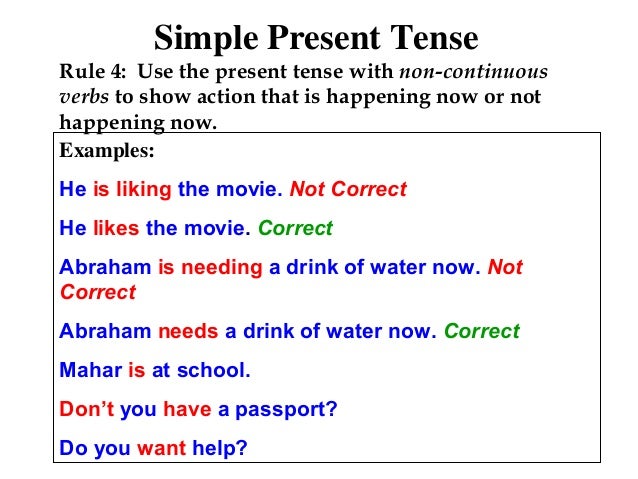 Simple Present Tense

Rule 4: Use the present tense with non-continuous verbs to show action that is happening now or not happening now.

Examples:

He is liking the movie. Not Correct

He likes the movie. Correct

Abraham is needing a drink of water now. Not Correct

Abraham needs a drink of water now. Correct

Mahar is at school.

Don't you have a passport?

Do you want help?